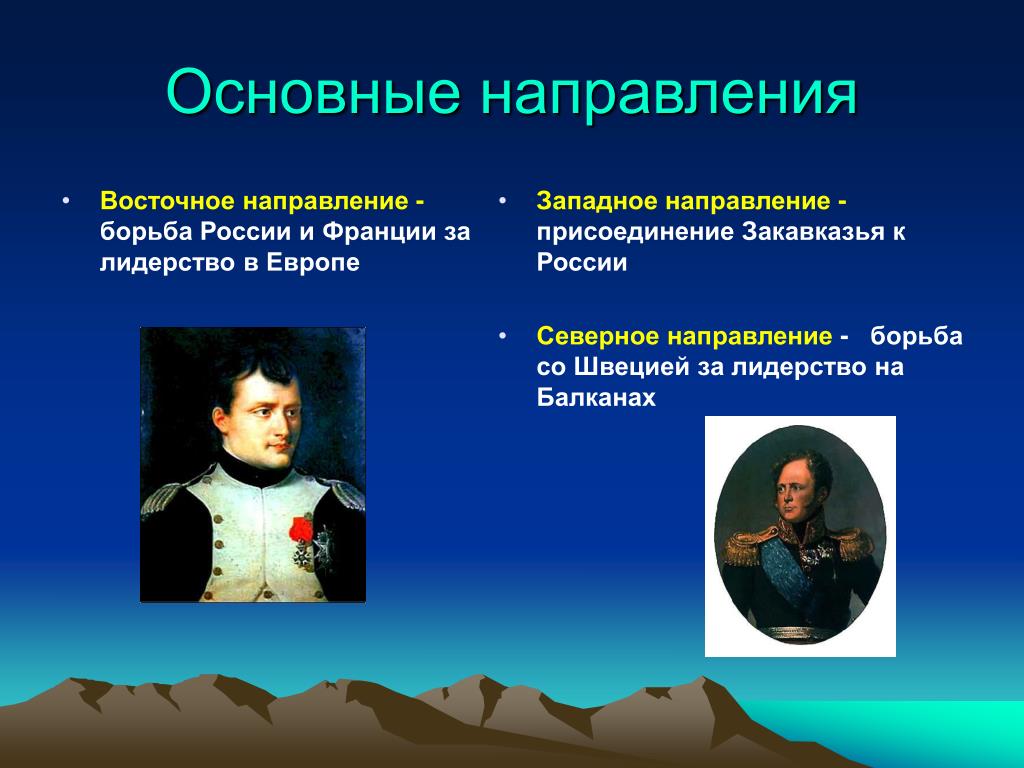 Основные направления

• Восточное направление - борьба России и Франции за лидерство в Европе

• Западное направление - присоединение Закавказья к России

• Северное направление - борьба со Швецией за лидерство на Балканах